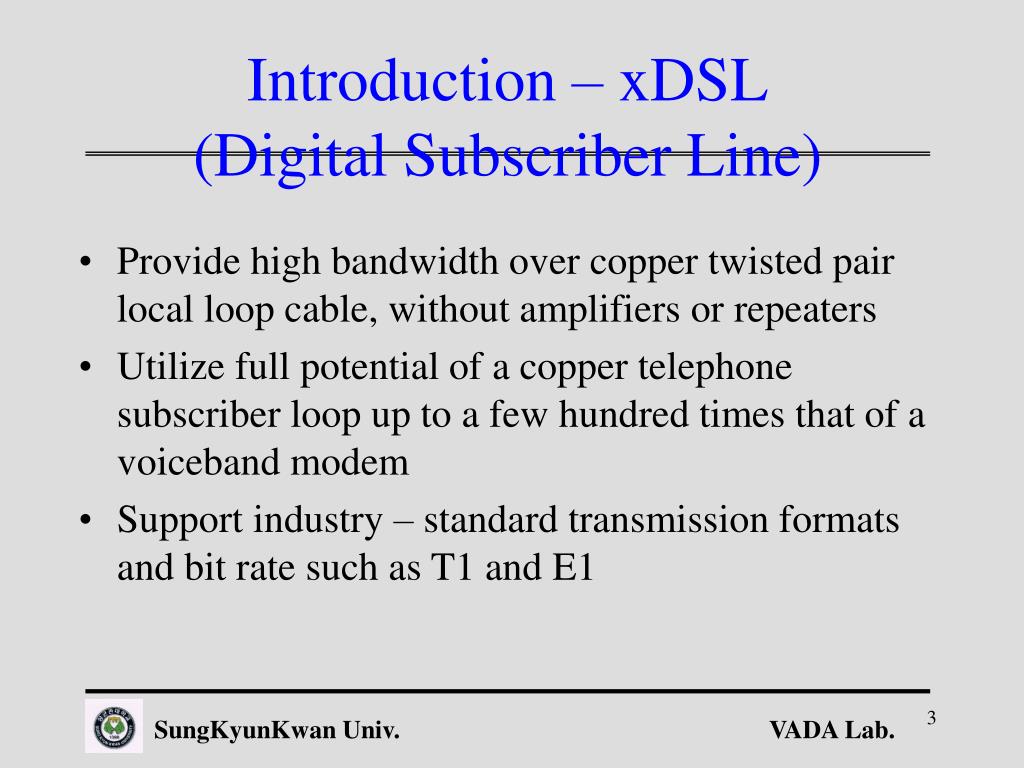 Introduction – xDSL
(Digital Subscriber Line)

• Provide high bandwidth over copper twisted pair local loop cable, without amplifiers or repeaters
• Utilize full potential of a copper telephone subscriber loop up to a few hundred times that of a voiceband modem
• Support industry – standard transmission formats and bit rate such as T1 and E1

SungKyunKwan Univ.
VADA Lab.
3